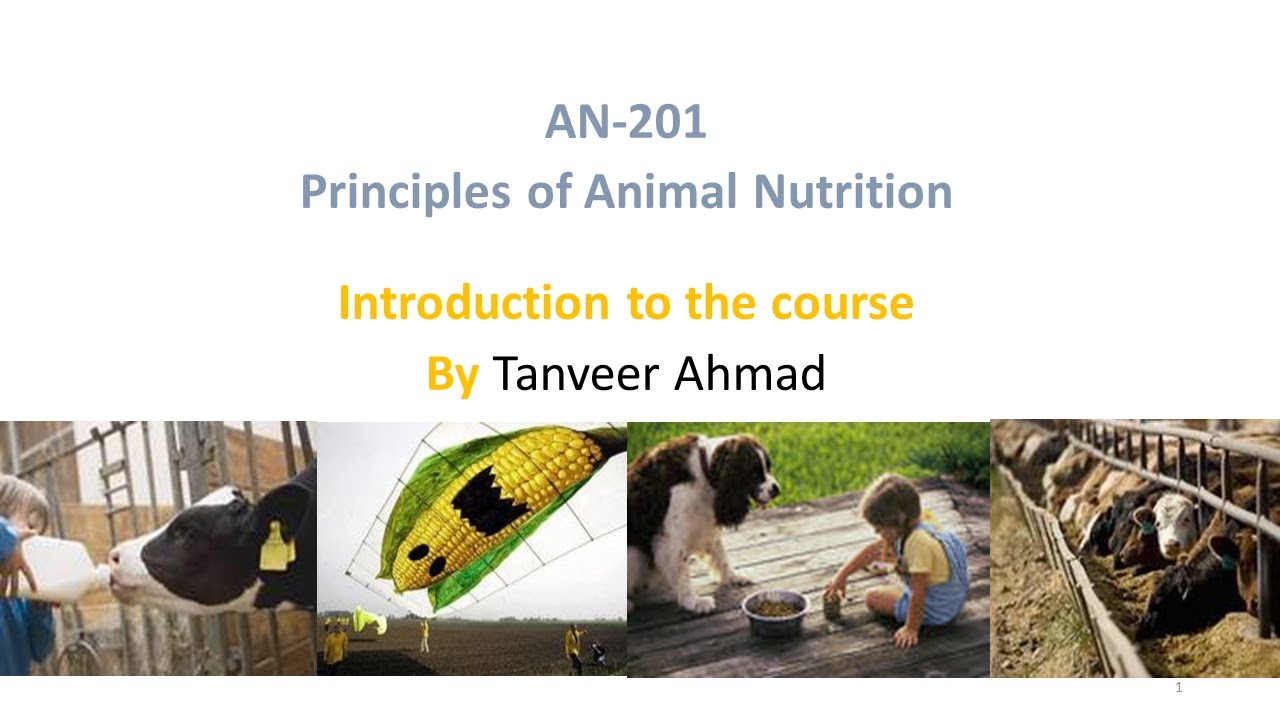 AN-201
Principles of Animal Nutrition

Introduction to the course
By Tanveer Ahmad

1